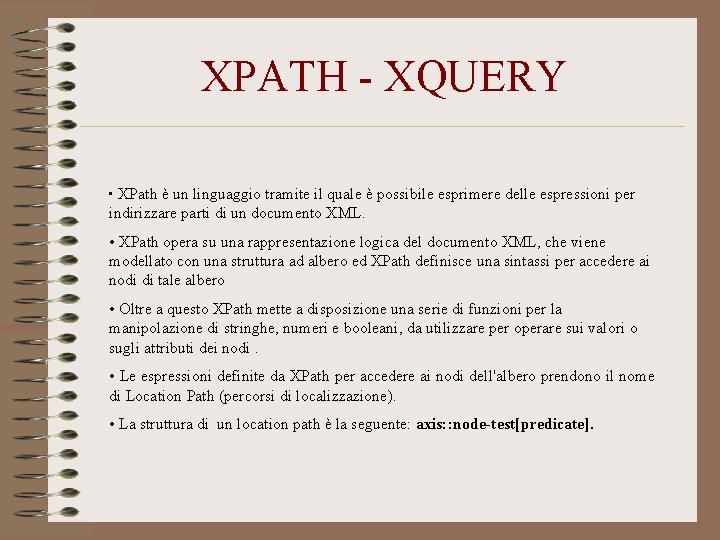 XPATH - XQUERY

• XPath è un linguaggio tramite il quale è possibile esprimere delle espressioni per indirizzare parti di un documento XML.

• XPath opera su una rappresentazione logica del documento XML, che viene modellato con una struttura ad albero ed XPath definisce una sintassi per accedere ai nodi di tale albero

• Oltre a questo XPath mette a disposizione una serie di funzioni per la manipolazione di stringhe, numeri e booleani, da utilizzare per operare sui valori o sugli attributi dei nodi .

• Le espressioni definite da XPath per accedere ai nodi dell'albero prendono il nome di Location Path (percorsi di localizzazione).

• La struttura di un location path è la seguente: axis::node-test[predicate].